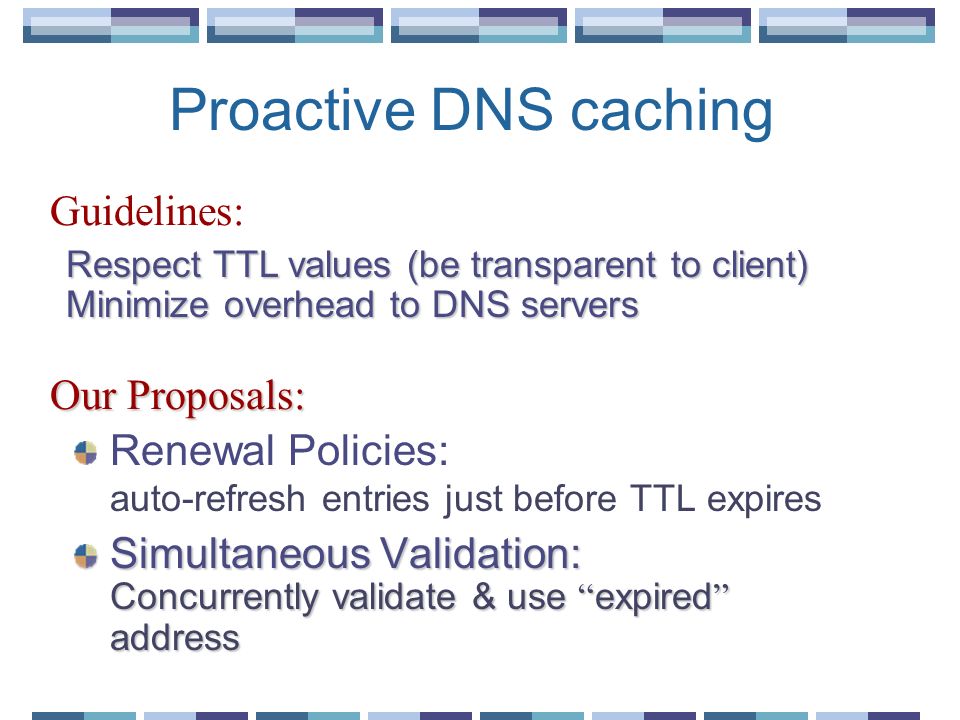 Proactive DNS caching

Guidelines:

Respect TTL values (be transparent to client)
Minimize overhead to DNS servers

Our Proposals:

Renewal Policies:
auto-refresh entries just before TTL expires

Simultaneous Validation:
Concurrently validate & use “expired” address